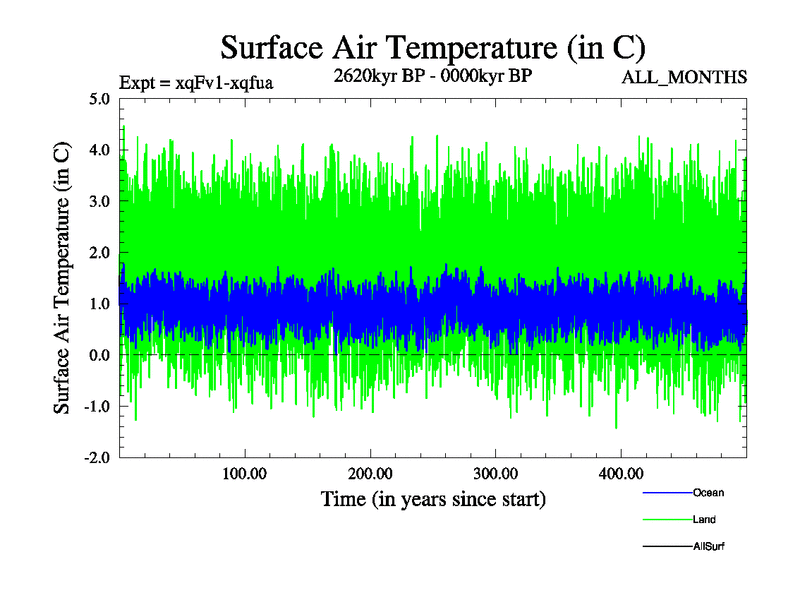 Surface Air Temperature (in C)

Expt = xqFv1-xqfua

2620kyr BP - 0000kyr BP

ALL_MONTHS

Surface Air Temperature (in C)

5.0
4.0
3.0
2.0
1.0
0.0
-1.0
-2.0

100.00
200.00
300.00
400.00

Time (in years since start)

Ocean
Land
AllSurf